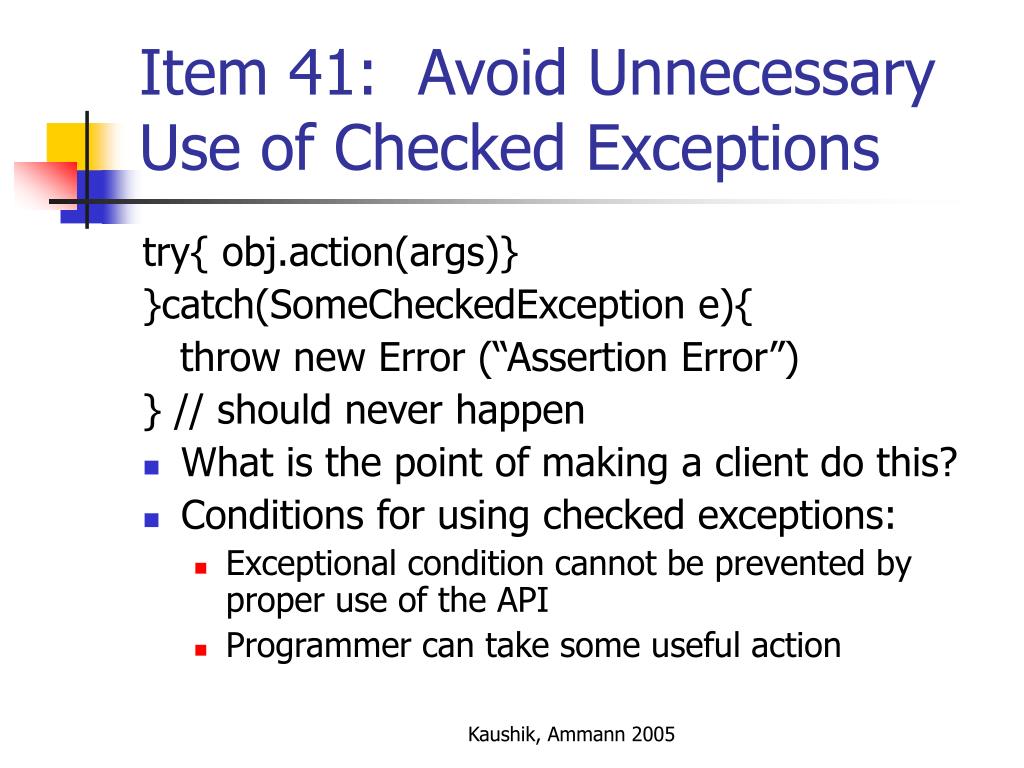 Item 41: Avoid Unnecessary Use of Checked Exceptions

try{ obj.action(args)}
}catch(SomeCheckedException e){
throw new Error (“Assertion Error”)
} // should never happen

- What is the point of making a client do this?
- Conditions for using checked exceptions:
  - Exceptional condition cannot be prevented by proper use of the API
  - Programmer can take some useful action

Kaushik, Ammann 2005